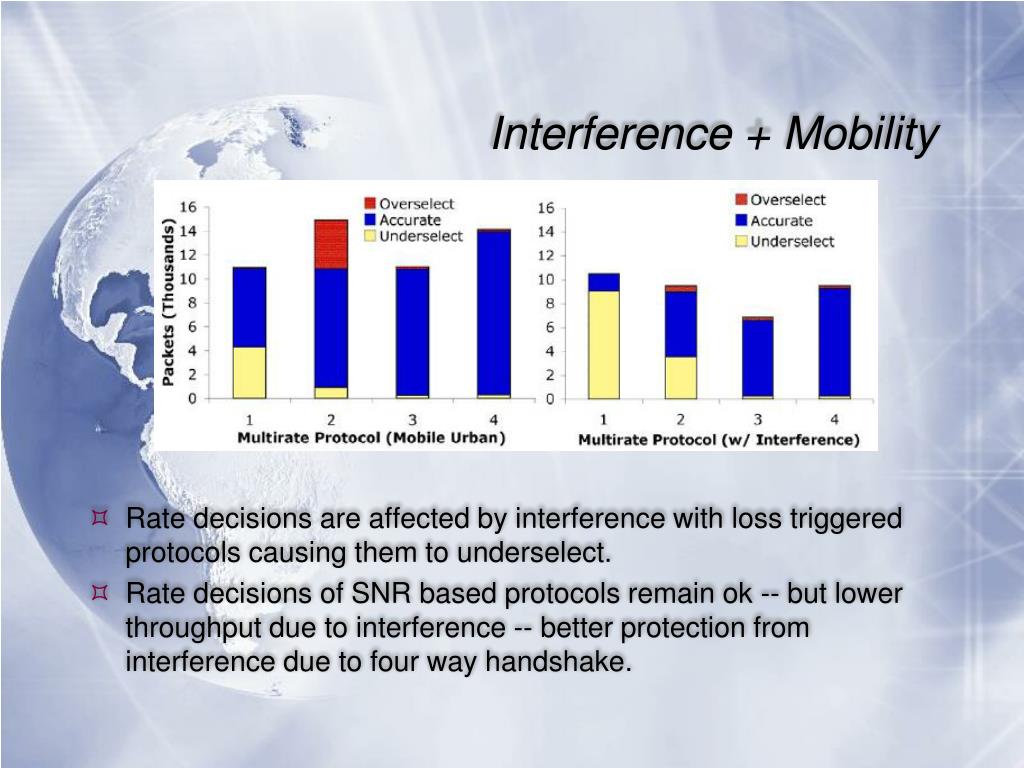 Interference + Mobility

Overselect
Accurate
Underselect

Packets (Thousands)

16
14
12
10
8
6
4
2
0

1 2 3 4

Multirate Protocol (Mobile Urban)

Overselect
Accurate
Underselect

16
14
12
10
8
6
4
2
0

1 2 3 4

Multirate Protocol (w/ Interference)

¤ Rate decisions are affected by interference with loss triggered protocols causing them to underselect.

¤ Rate decisions of SNR based protocols remain ok -- but lower throughput due to interference -- better protection from interference due to four way handshake.